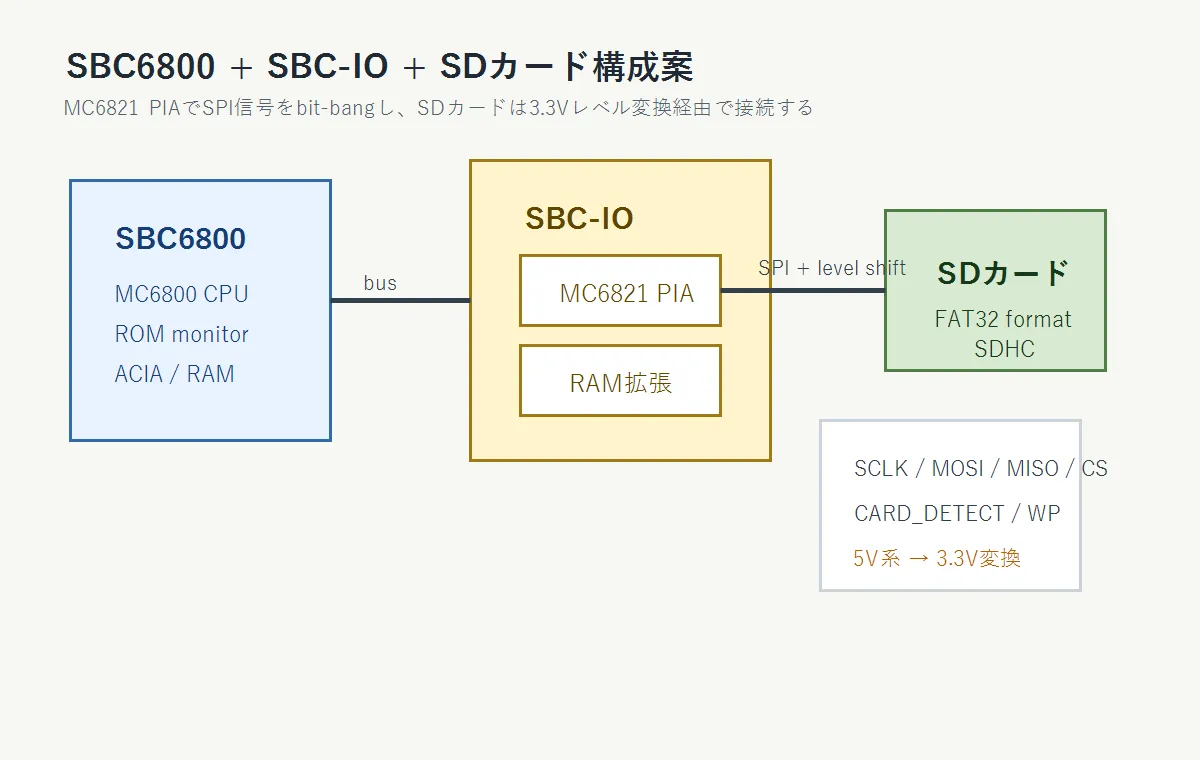 SBC6800 + SBC-IO + SDカード構成案

MC6821 PIAでSPI信号をbit-bangし、SDカードは3.3Vレベル変換経由で接続する

SBC6800

MC6800 CPU

ROM monitor

ACIA / RAM

bus

SBC-IO

MC6821 PIA

RAM拡張

SPI + level shift

SDカード

FAT32 format

SDHC

SCLK / MOSI / MISO / CS

CARD_DETECT / WP

5V系 → 3.3V変換